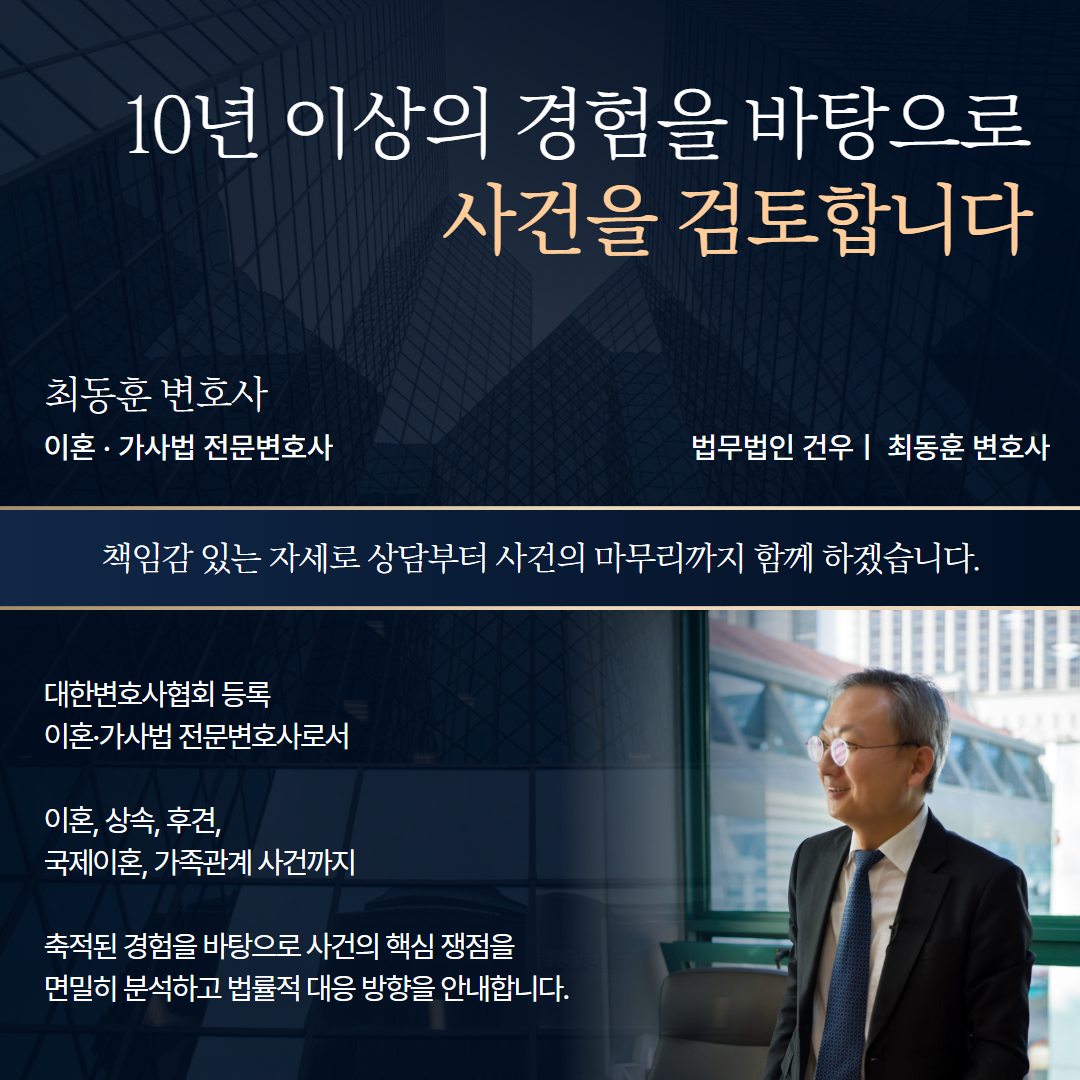 10년 이상의 경험을 바탕으로
사건을 검토합니다

최동훈 변호사
이혼 · 가사법 전문변호사

법무법인 건우 | 최동훈 변호사

책임감 있는 자세로 상담부터 사건의 마무리까지 함께 하겠습니다.

대한변호사협회 등록
이혼·가사법 전문변호사로서

이혼, 상속, 후견,
국제이혼, 가족관계 사건까지

축적된 경험을 바탕으로 사건의 핵심 쟁점을
면밀히 분석하고 법률적 대응 방향을 안내합니다.